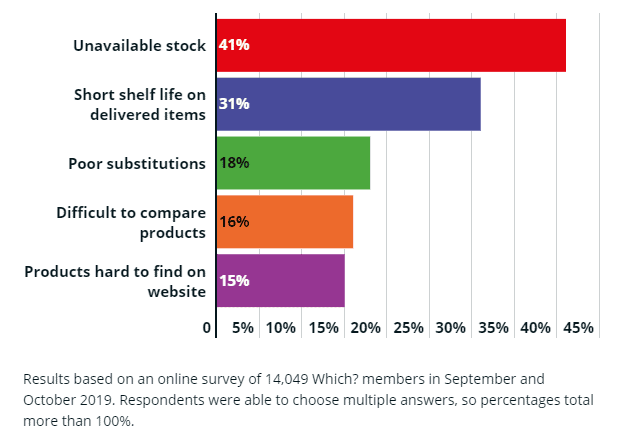 Unavailable stock 41%

Short shelf life on delivered items 31%

Poor substitutions 18%

Difficult to compare products 16%

Products hard to find on website 15%

0 5% 10% 15% 20% 25% 30% 35% 40% 45%

Results based on an online survey of 14,049 Which? members in September and October 2019. Respondents were able to choose multiple answers, so percentages total more than 100%.